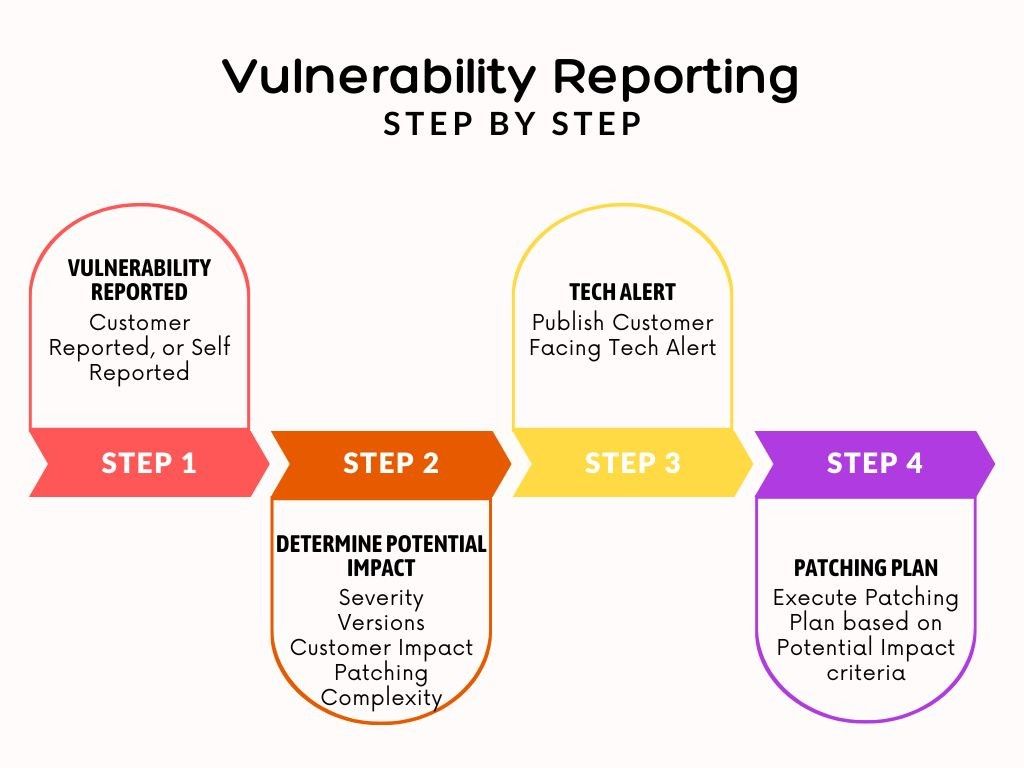 Vulnerability Reporting
STEP BY STEP

VULNERABILITY REPORTED
Customer Reported, or Self Reported

STEP 1

STEP 2

DETERMINE POTENTIAL IMPACT
Severity
Versions
Customer Impact
Patching Complexity

TECH ALERT
Publish Customer Facing Tech Alert

STEP 3

STEP 4

PATCHING PLAN
Execute Patching Plan based on Potential Impact criteria